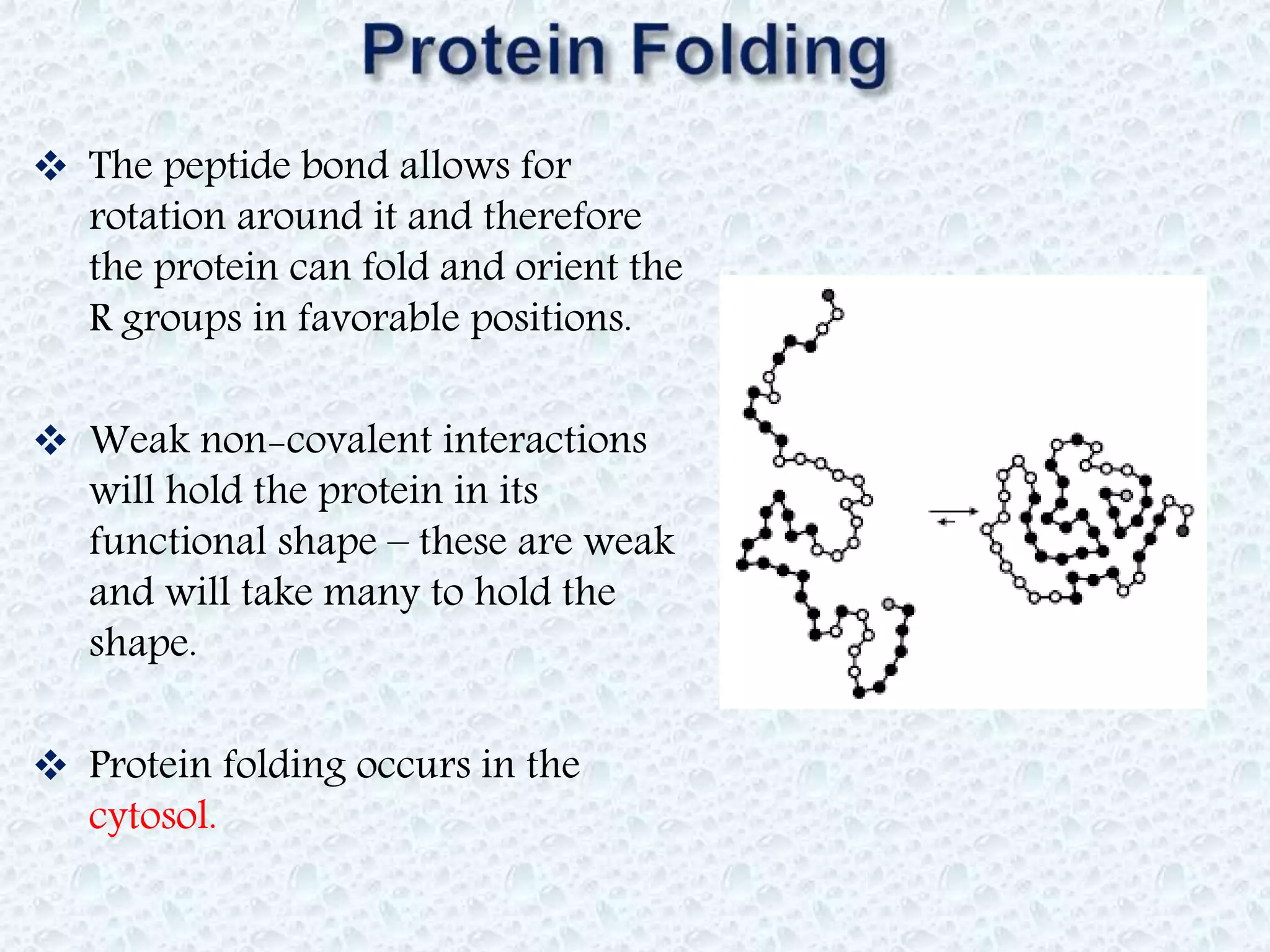 Protein Folding

❖ The peptide bond allows for rotation around it and therefore the protein can fold and orient the R groups in favorable positions.

❖ Weak non-covalent interactions will hold the protein in its functional shape – these are weak and will take many to hold the shape.

❖ Protein folding occurs in the cytosol.